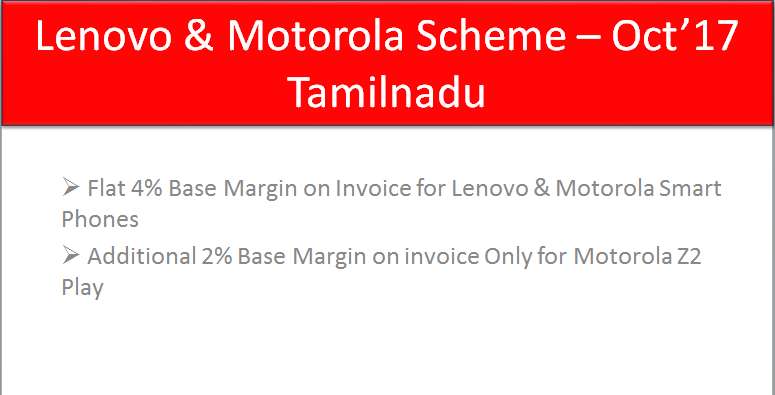 Lenovo & Motorola Scheme – Oct’17
Tamilnadu

➢ Flat 4% Base Margin on Invoice for Lenovo & Motorola Smart Phones

➢ Additional 2% Base Margin on invoice Only for Motorola Z2 Play